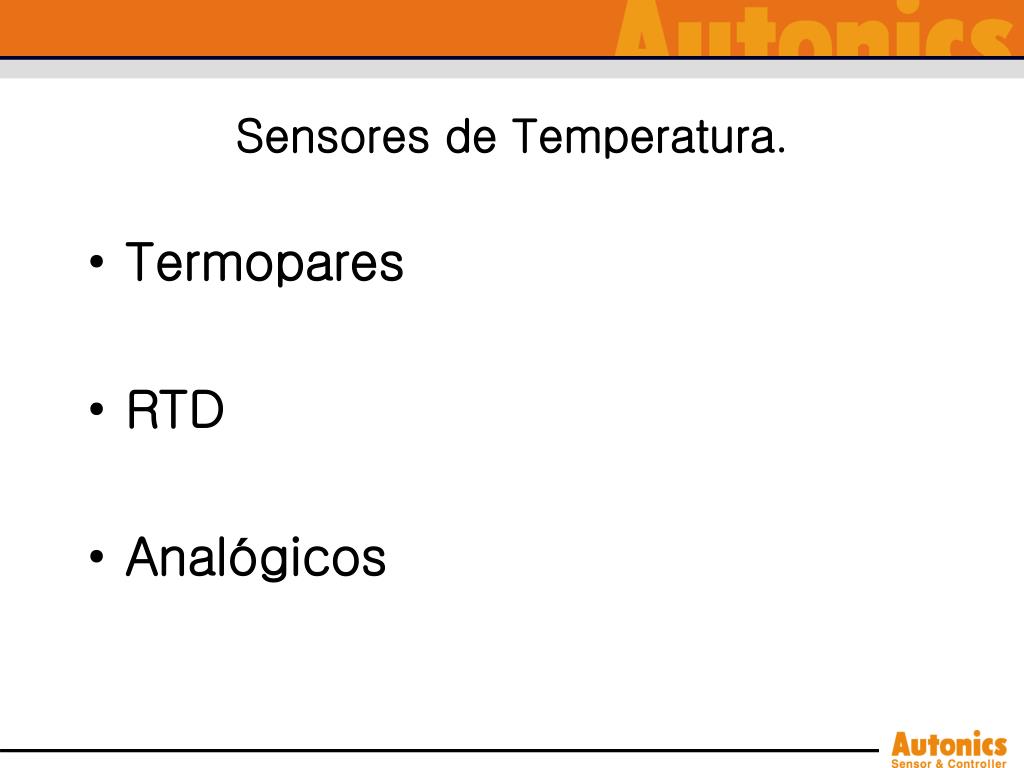 Autonics

Sensores de Temperatura.

• Termopares

• RTD

• Analógicos

Autonics
Sensor & Controller